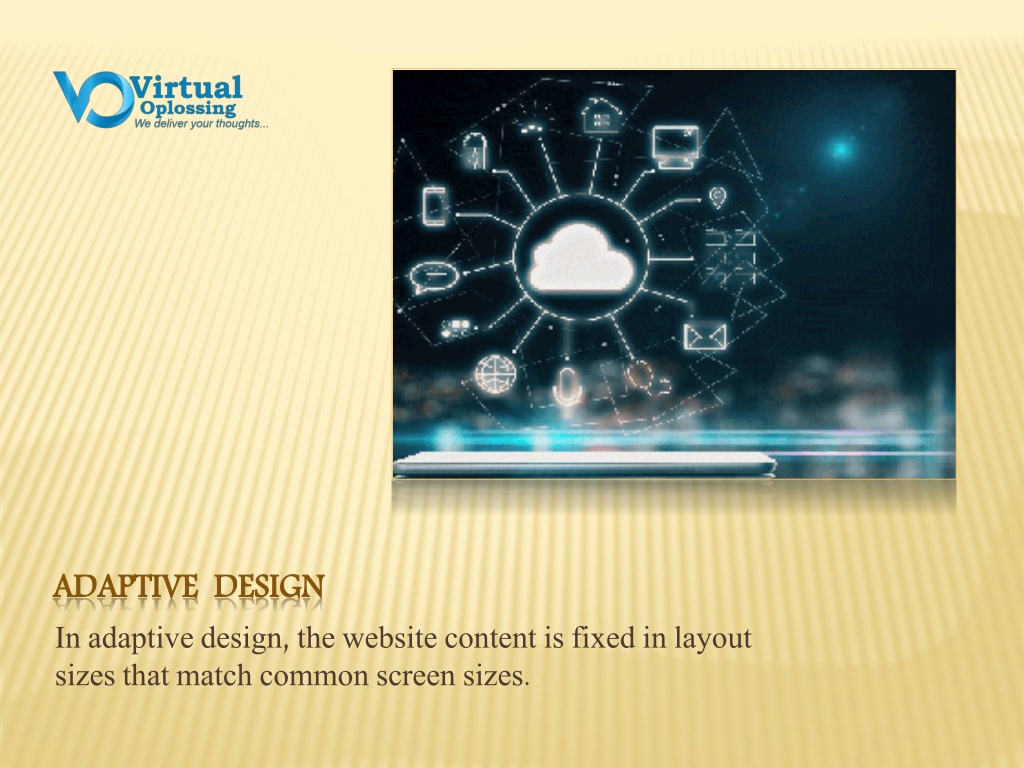 Virtual
Oplossing
We deliver your thoughts...

ADAPTIVE DESIGN

In adaptive design, the website content is fixed in layout sizes that match common screen sizes.